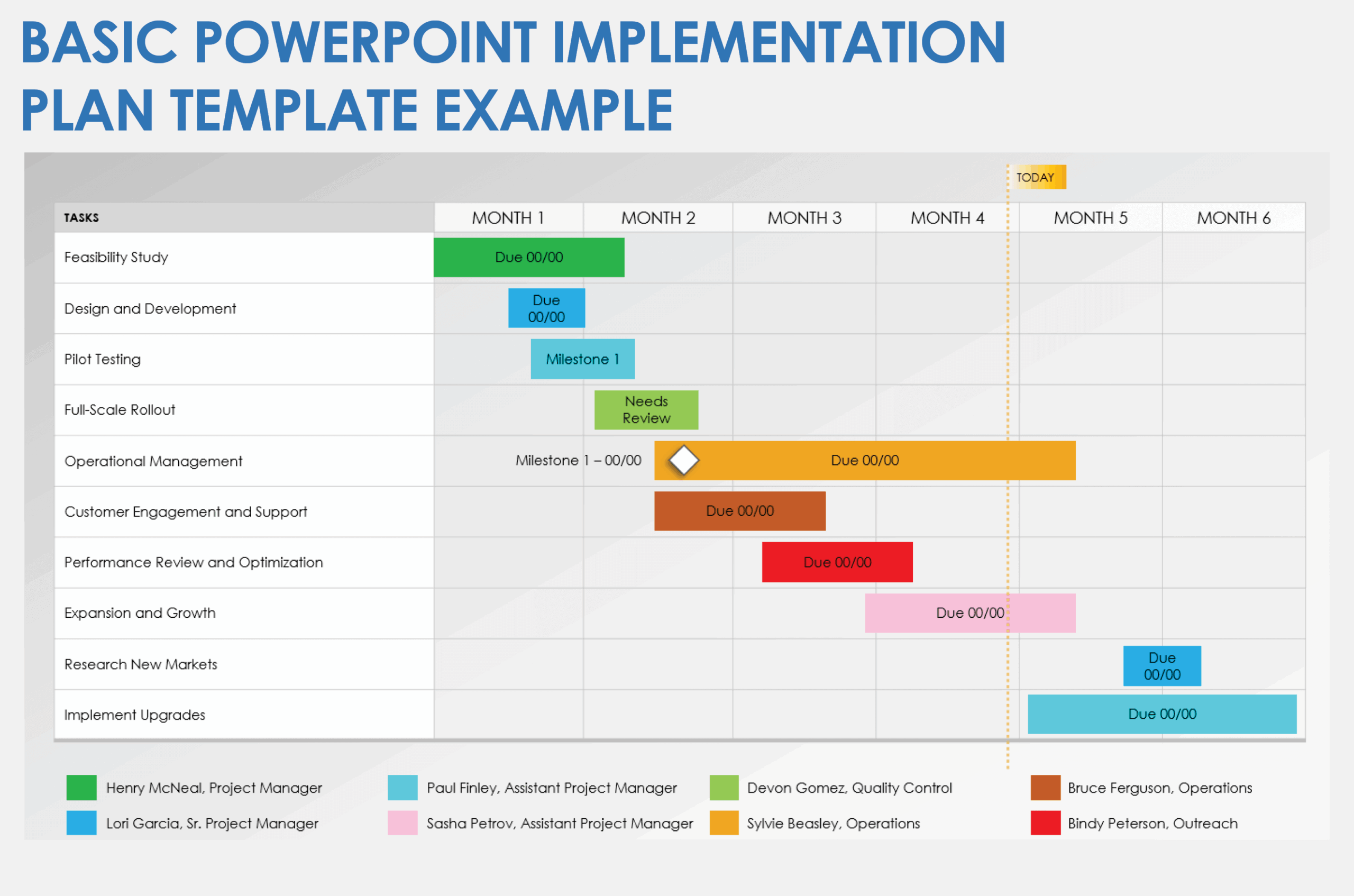 BASIC POWERPOINT IMPLEMENTATION PLAN TEMPLATE EXAMPLE

TODAY

| TASKS | MONTH 1 | MONTH 2 | MONTH 3 | MONTH 4 | MONTH 5 | MONTH 6 |
|---|---|---|---|---|---|---|
| Feasibility Study | Due 00/00 | | | | | |
| Design and Development | Due 00/00 | | | | | |
| Pilot Testing | Milestone 1 | | | | | |
| Full-Scale Rollout | | Needs Review | | | | |
| Operational Management | Milestone 1 – 00/00 | Due 00/00 | | | | |
| Customer Engagement and Support | | Due 00/00 | | | | |
| Performance Review and Optimization | | | Due 00/00 | | | |
| Expansion and Growth | | | | Due 00/00 | | |
| Research New Markets | | | | | Due 00/00 | |
| Implement Upgrades | | | | | Due 00/00 | |

Henry McNeal, Project Manager
Lori Garcia, Sr. Project Manager
Paul Finley, Assistant Project Manager
Sasha Petrov, Assistant Project Manager
Devon Gomez, Quality Control
Sylvie Beasley, Operations
Bruce Ferguson, Operations
Bindy Peterson, Outreach